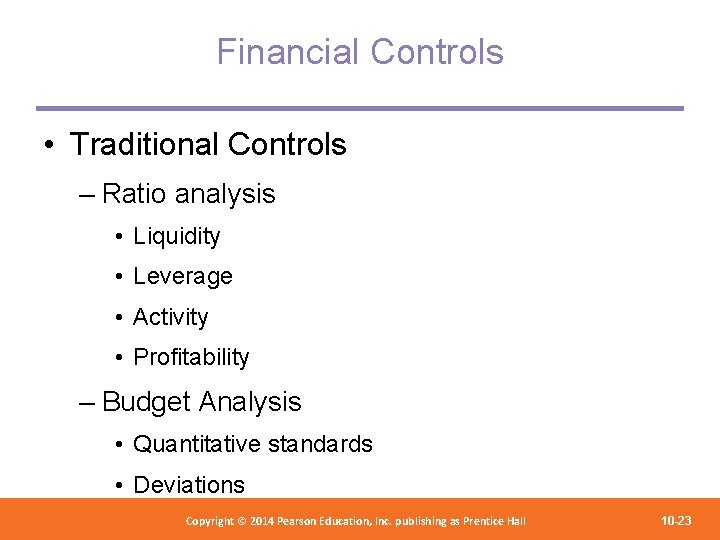 Financial Controls

• Traditional Controls
– Ratio analysis
• Liquidity
• Leverage
• Activity
• Profitability
– Budget Analysis
• Quantitative standards
• Deviations

Copyright © 2014 Pearson Education, Inc. publishing as Prentice Hall

10-23